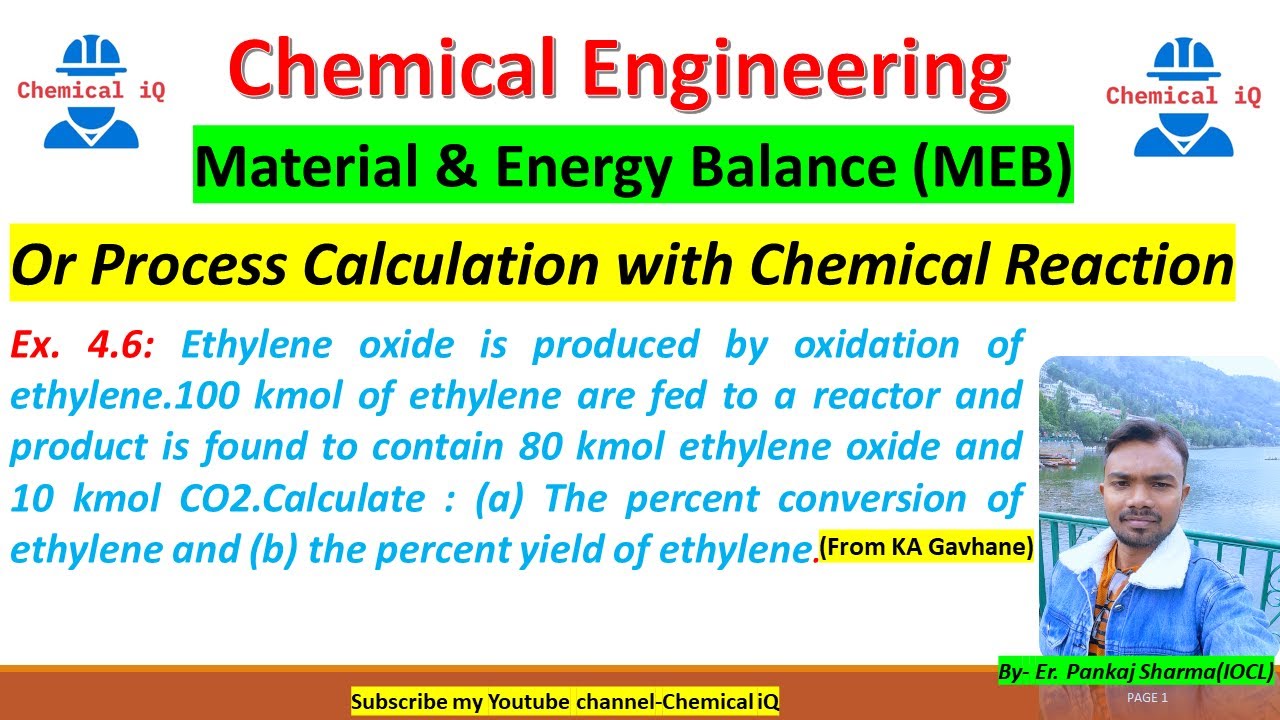 Chemical iQ

Chemical Engineering

Chemical iQ

Material & Energy Balance (MEB)

Or Process Calculation with Chemical Reaction

Ex. 4.6: Ethylene oxide is produced by oxidation of ethylene.100 kmol of ethylene are fed to a reactor and product is found to contain 80 kmol ethylene oxide and 10 kmol CO2.Calculate : (a) The percent conversion of ethylene and (b) the percent yield of ethylene. (From KA Gavhane)

By- Er. Pankaj Sharma(IOCL)

Subscribe my Youtube channel-Chemical iQ

PAGE 1